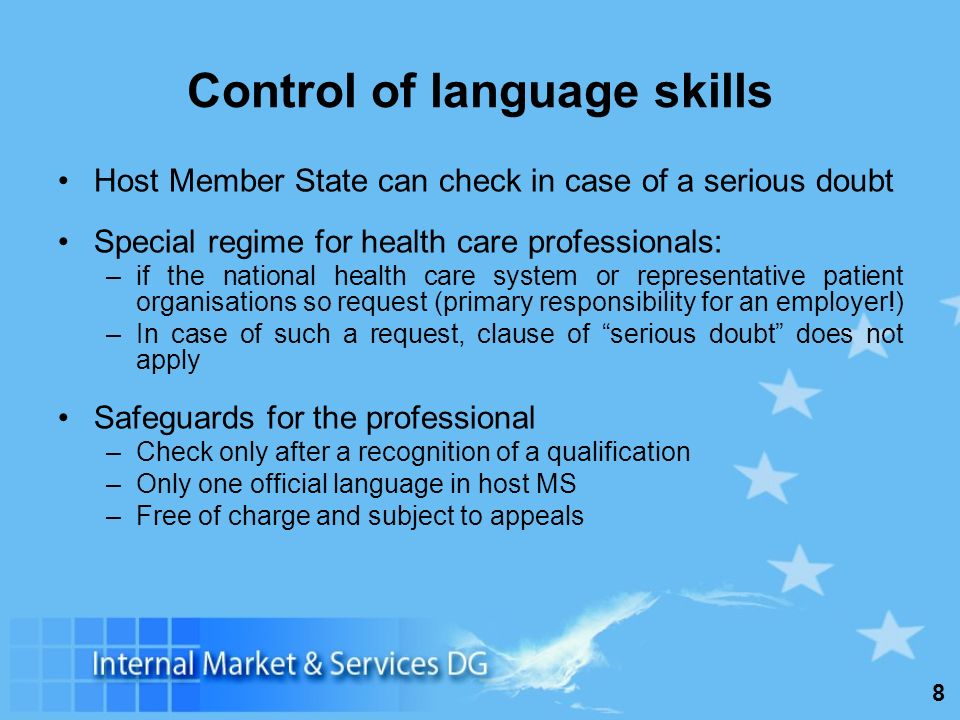 Control of language skills

• Host Member State can check in case of a serious doubt

• Special regime for health care professionals:
– if the national health care system or representative patient organisations so request (primary responsibility for an employer!)
– In case of such a request, clause of “serious doubt” does not apply

• Safeguards for the professional
– Check only after a recognition of a qualification
– Only one official language in host MS
– Free of charge and subject to appeals

Internal Market & Services DG

8